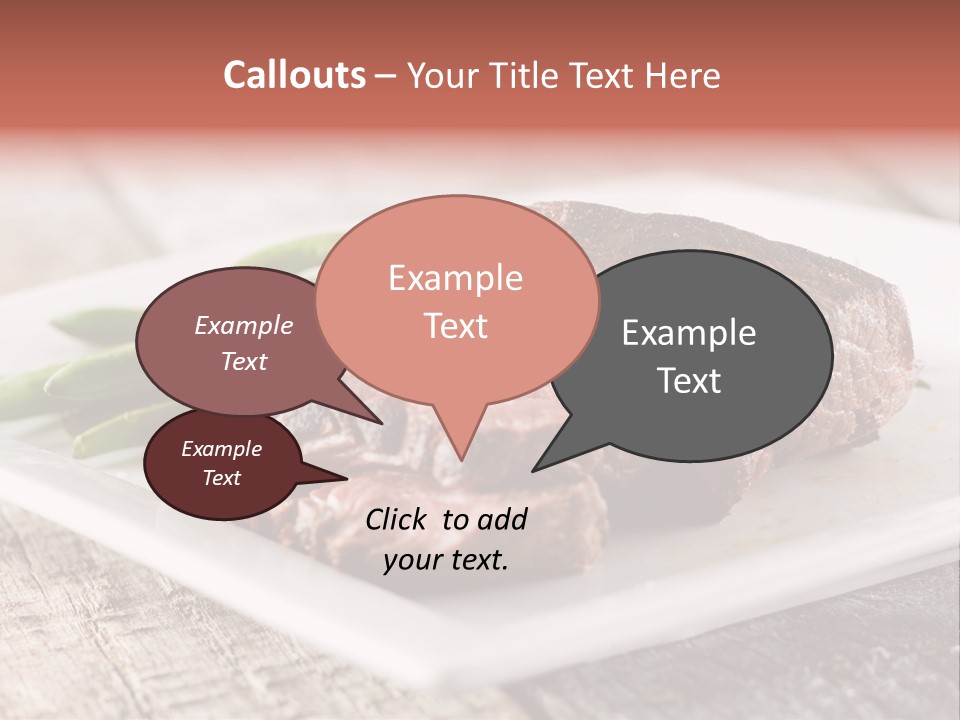 Callouts – Your Title Text Here

Example Text

Example Text

Example Text

Example Text

Click to add your text.